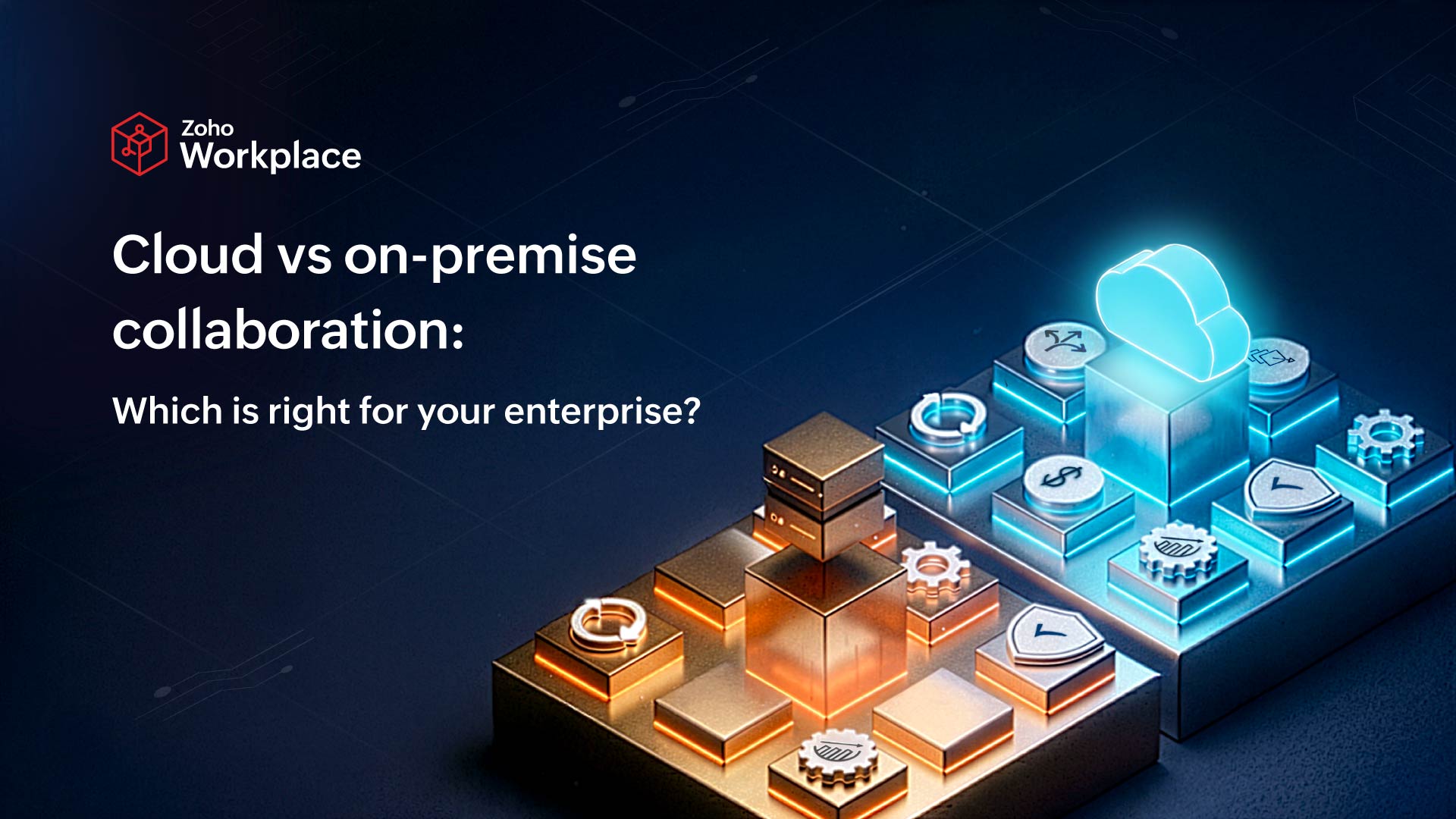 Zoho Workplace

Cloud vs on-premise collaboration:

Which is right for your enterprise?